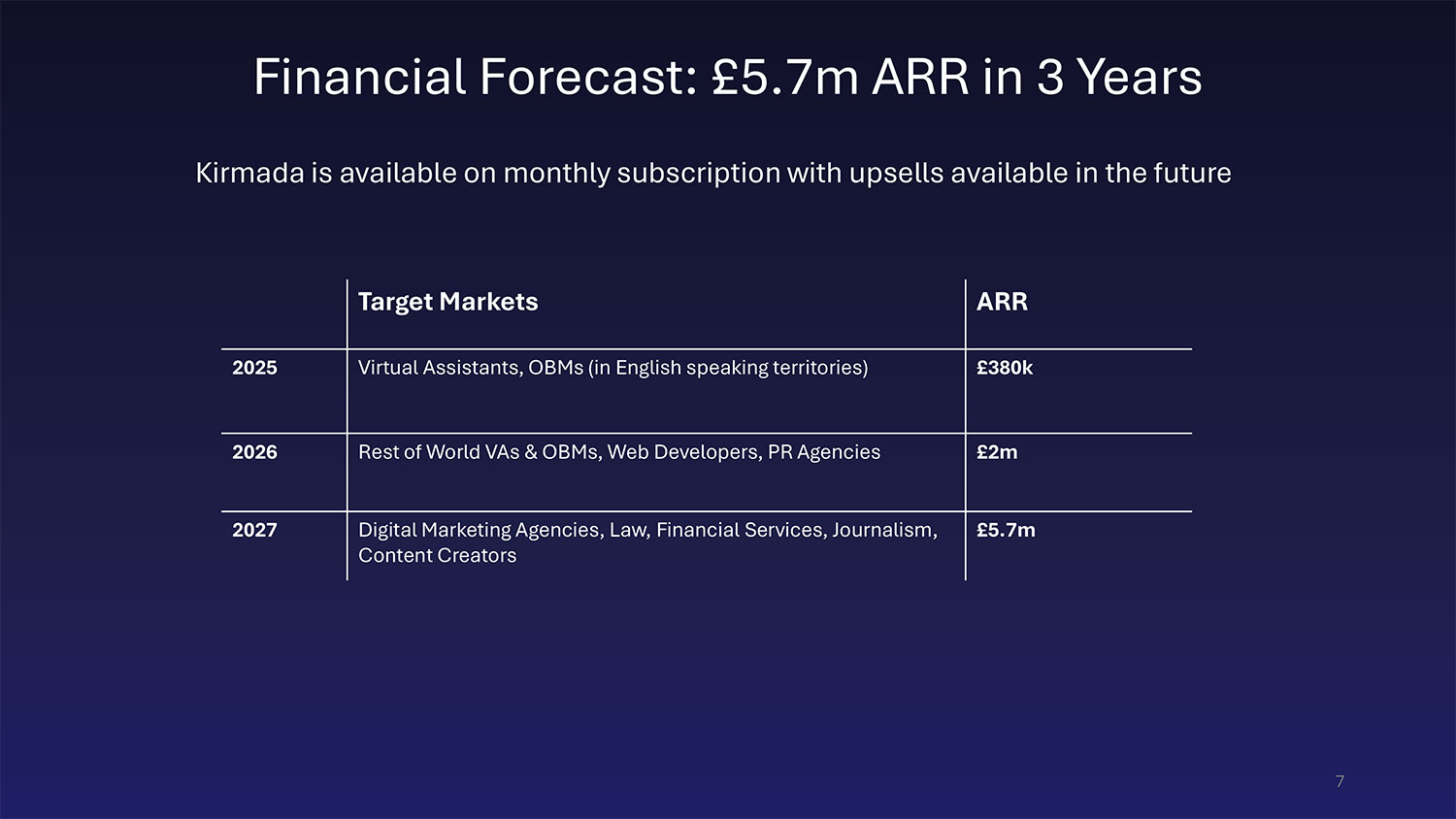 Financial Forecast: £5.7m ARR in 3 Years

Kirmada is available on monthly subscription with upsells available in the future

| | Target Markets | ARR |
|---|---|---|
| 2025 | Virtual Assistants, OBMs (in English speaking territories) | £380k |
| 2026 | Rest of World VAs & OBMs, Web Developers, PR Agencies | £2m |
| 2027 | Digital Marketing Agencies, Law, Financial Services, Journalism, Content Creators | £5.7m |

7